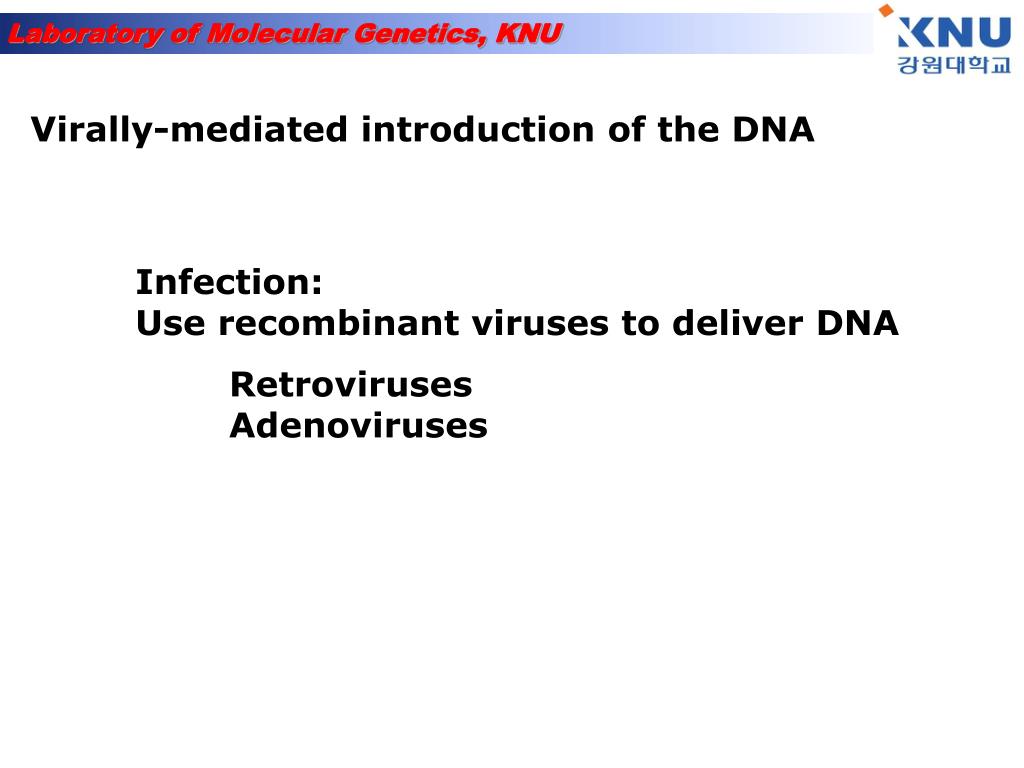 Laboratory of Molecular Genetics, KNU

KNU
강원대학교

Virally-mediated introduction of the DNA

Infection:
Use recombinant viruses to deliver DNA

Retroviruses
Adenoviruses